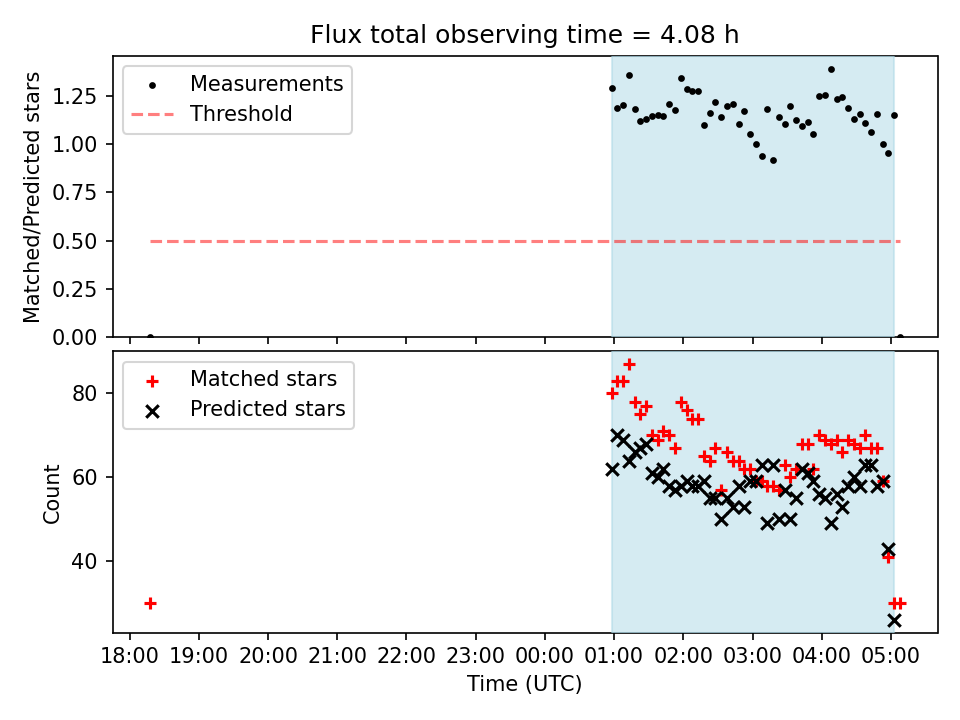 Flux total observing time = 4.08 h

Measurements
Threshold

Matched/Predicted stars

1.25
1.00
0.75
0.50
0.25
0.00

Matched stars
Predicted stars

Count

80
60
40

18:00 19:00 20:00 21:00 22:00 23:00 00:00 01:00 02:00 03:00 04:00 05:00

Time (UTC)